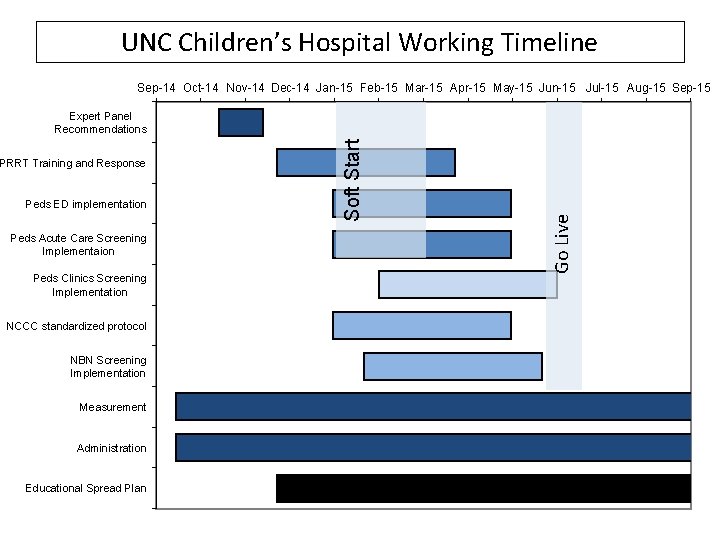 UNC Children's Hospital Working Timeline

Sep-14 Oct-14 Nov-14 Dec-14 Jan-15 Feb-15 Mar-15 Apr-15 May-15 Jun-15 Jul-15 Aug-15 Sep-15

Expert Panel Recommendations

PRRT Training and Response

Peds ED implementation

Peds Acute Care Screening Implementaion

Peds Clinics Screening Implementation

NCCC standardized protocol

NBN Screening Implementation

Measurement

Administration

Educational Spread Plan

Soft Start

Go Live